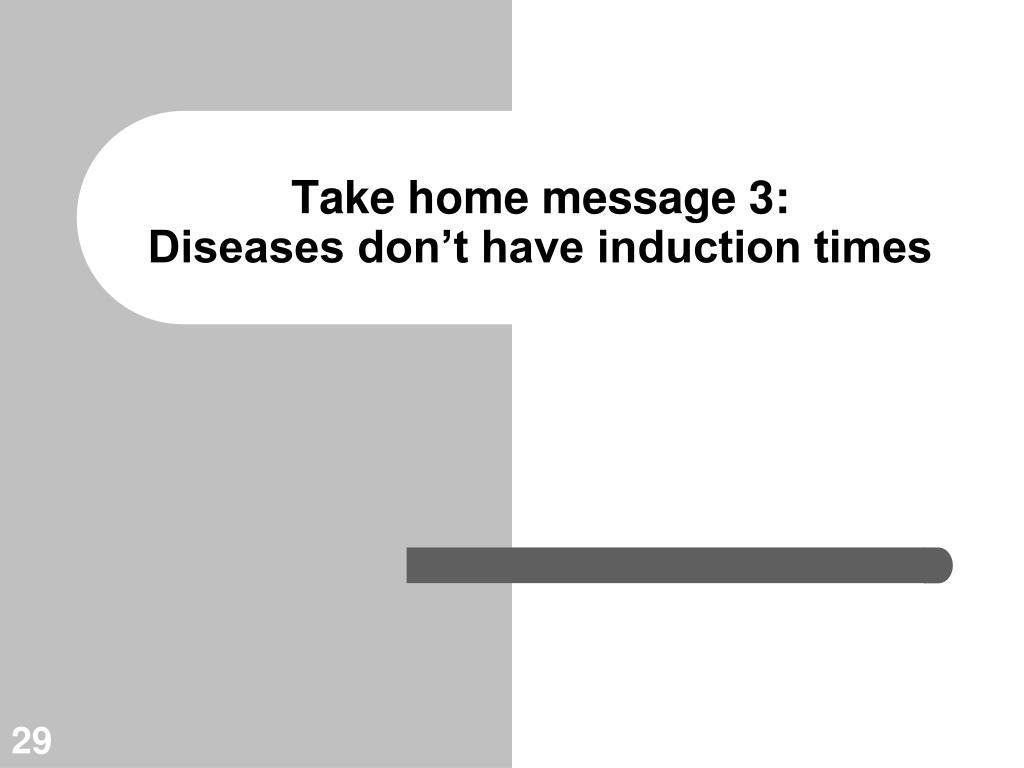 Take home message 3:
Diseases don’t have induction times

29